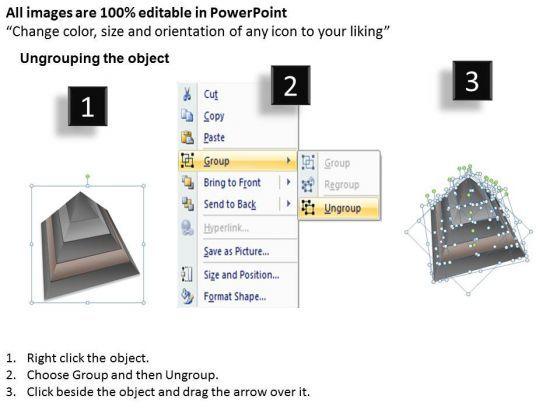 All images are 100% editable in PowerPoint
"Change color, size and orientation of any icon to your liking"

Ungrouping the object

1

2

3

Cut
Copy
Paste
Group
Bring to Front
Send to Back
Hyperlink...
Save as Picture...
Size and Position...
Format Shape...

Group
Regroup
Ungroup

1. Right click the object.
2. Choose Group and then Ungroup.
3. Click beside the object and drag the arrow over it.